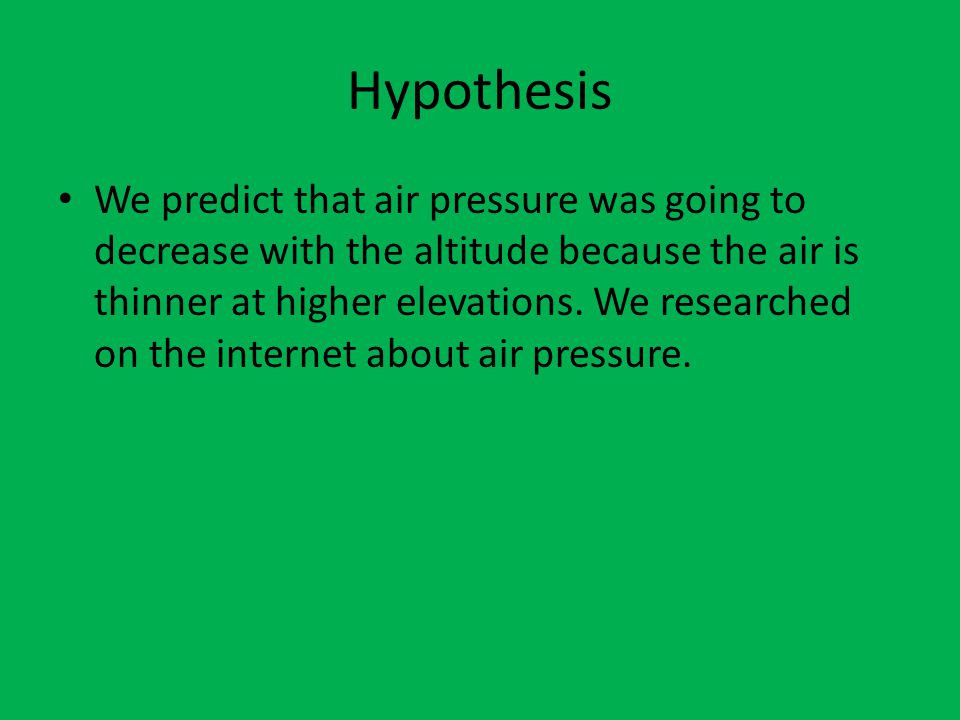 Hypothesis

• We predict that air pressure was going to decrease with the altitude because the air is thinner at higher elevations. We researched on the internet about air pressure.